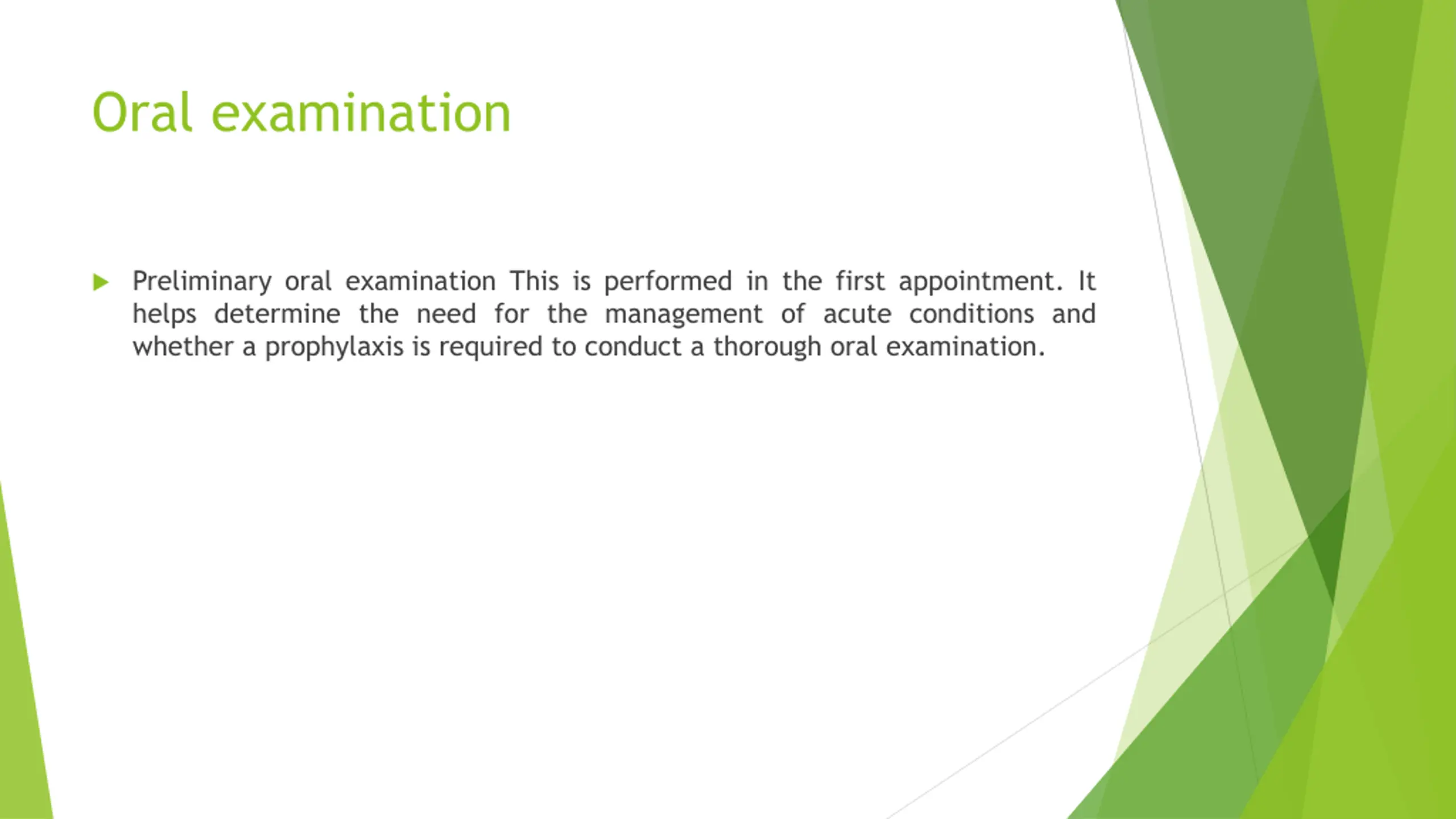 Oral examination

Preliminary oral examination This is performed in the first appointment. It helps determine the need for the management of acute conditions and whether a prophylaxis is required to conduct a thorough oral examination.